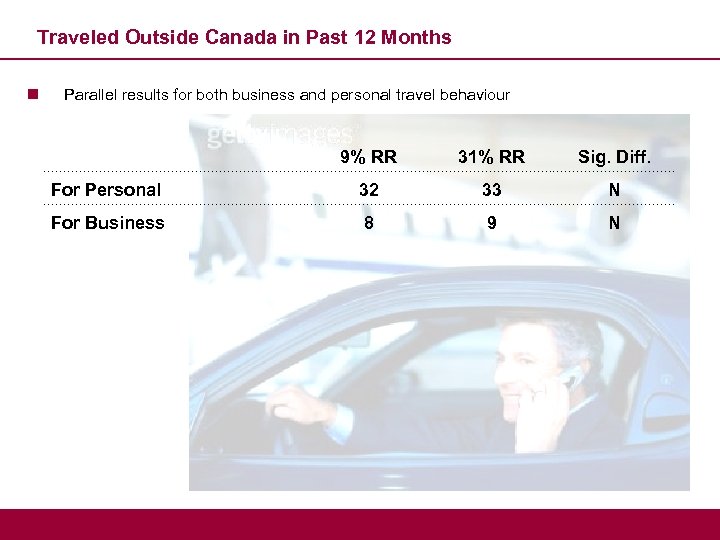 Traveled Outside Canada in Past 12 Months

Parallel results for both business and personal travel behaviour

gettyimages

| | 9% RR | 31% RR | Sig. Diff. |
|---|---|---|---|
| For Personal | 32 | 33 | N |
| For Business | 8 | 9 | N |